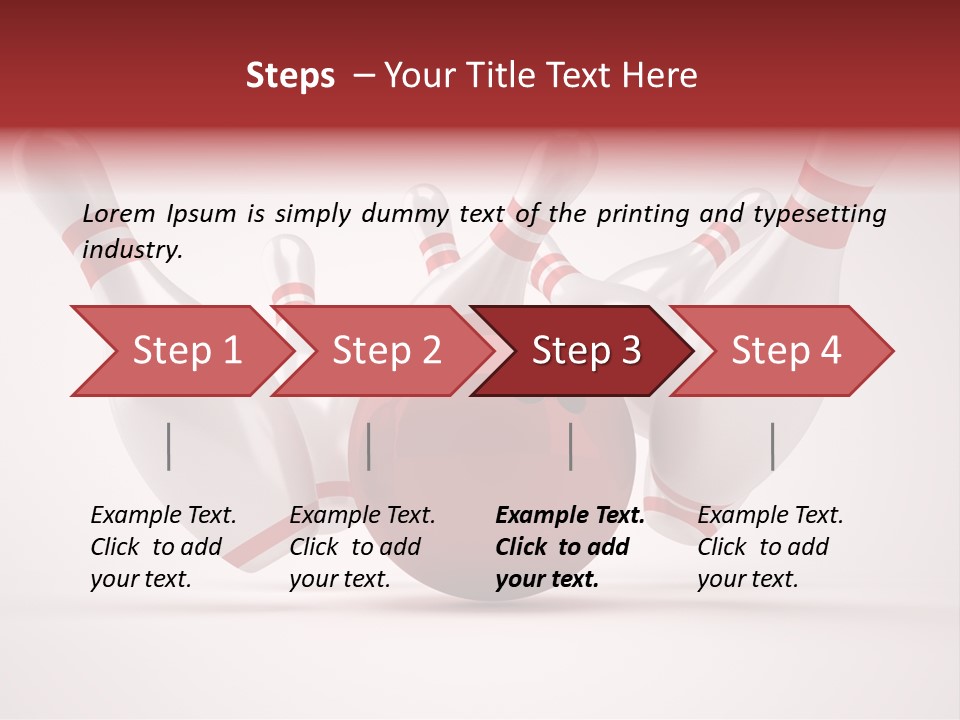 Steps – Your Title Text Here

Lorem Ipsum is simply dummy text of the printing and typesetting industry.

Step 1

Step 2

Step 3

Step 4

Example Text. Click to add your text.

Example Text. Click to add your text.

Example Text. Click to add your text.

Example Text. Click to add your text.